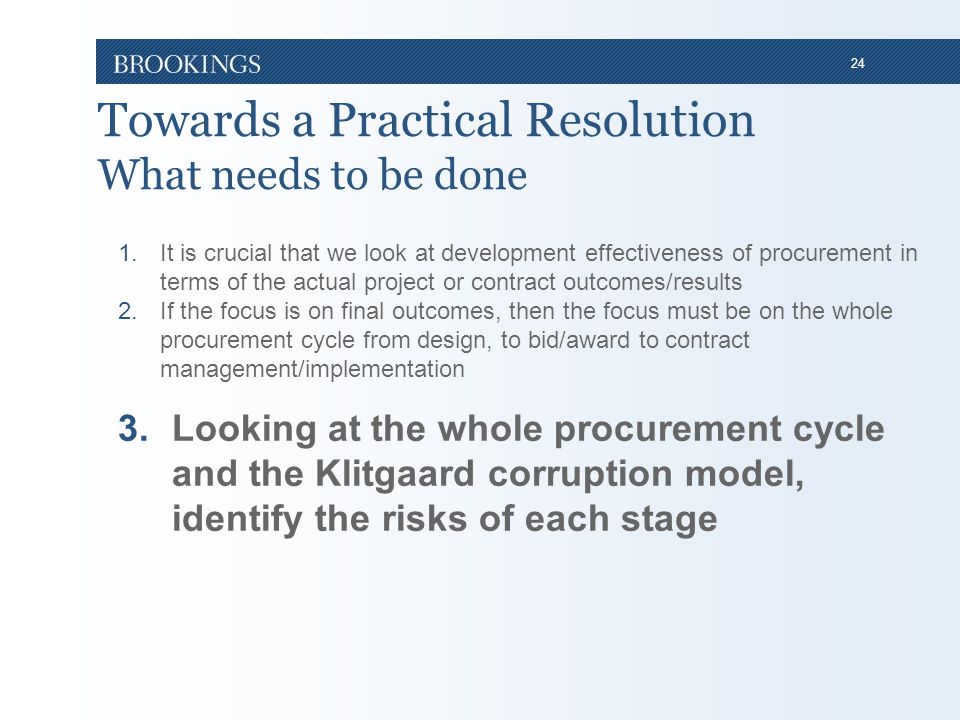 BROOKINGS

24

Towards a Practical Resolution
What needs to be done

1. It is crucial that we look at development effectiveness of procurement in terms of the actual project or contract outcomes/results
2. If the focus is on final outcomes, then the focus must be on the whole procurement cycle from design, to bid/award to contract management/implementation

3. Looking at the whole procurement cycle and the Klitgaard corruption model, identify the risks of each stage